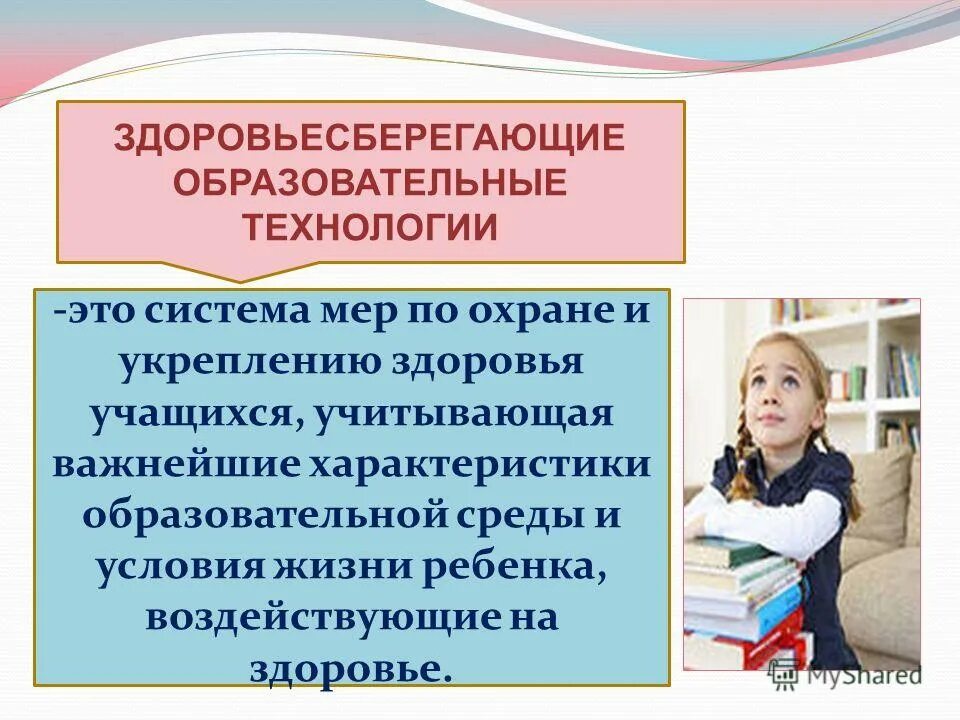 ЗДОРОВЬЕСБЕРЕГАЮЩИЕ ОБРАЗОВАТЕЛЬНЫЕ ТЕХНОЛОГИИ

-это система мер по охране и укреплению здоровья учащихся, учитывающая важнейшие характеристики образовательной среды и условия жизни ребенка, воздействующие на здоровье.

MyShared